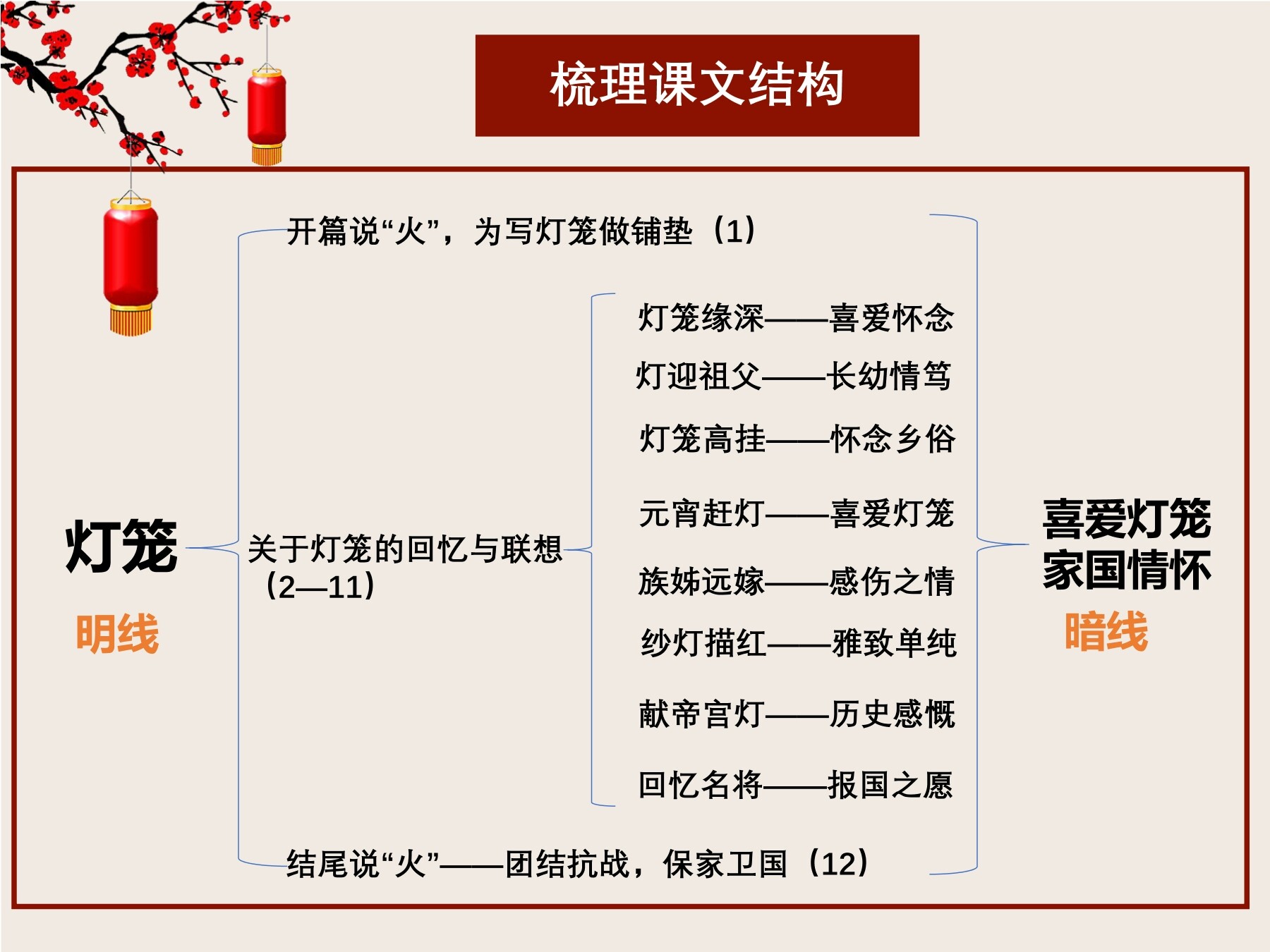 梳理课文结构

灯笼

明线

开篇说“火”，为写灯笼做铺垫（1）

关于灯笼的回忆与联想（2—11）

灯笼缘深——喜爱怀念

灯迎祖父——长幼情笃

灯笼高挂——怀念乡俗

元宵赶灯——喜爱灯笼

族姊远嫁——感伤之情

纱灯描红——雅致单纯

献帝宫灯——历史感慨

回忆名将——报国之愿

结尾说“火”——团结抗战，保家卫国（12）

喜爱灯笼
家国情怀

暗线